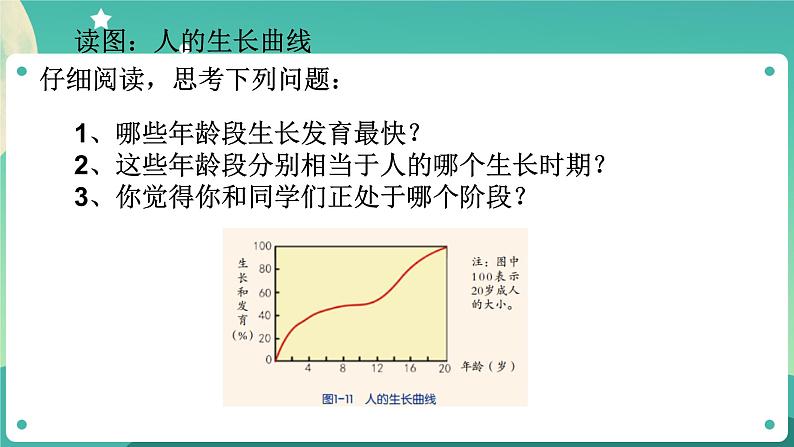 读图：人的生长曲线

仔细阅读，思考下列问题：

1、哪些年龄段生长发育最快？
2、这些年龄段分别相当于人的哪个生长时期？
3、你觉得你和同学们正处于哪个阶段？

生长和发育（%）

100
80
60
40
20
0

4 8 12 16 20 年龄（岁）

注：图中100表示20岁成人的大小。

图1-11 人的生长曲线